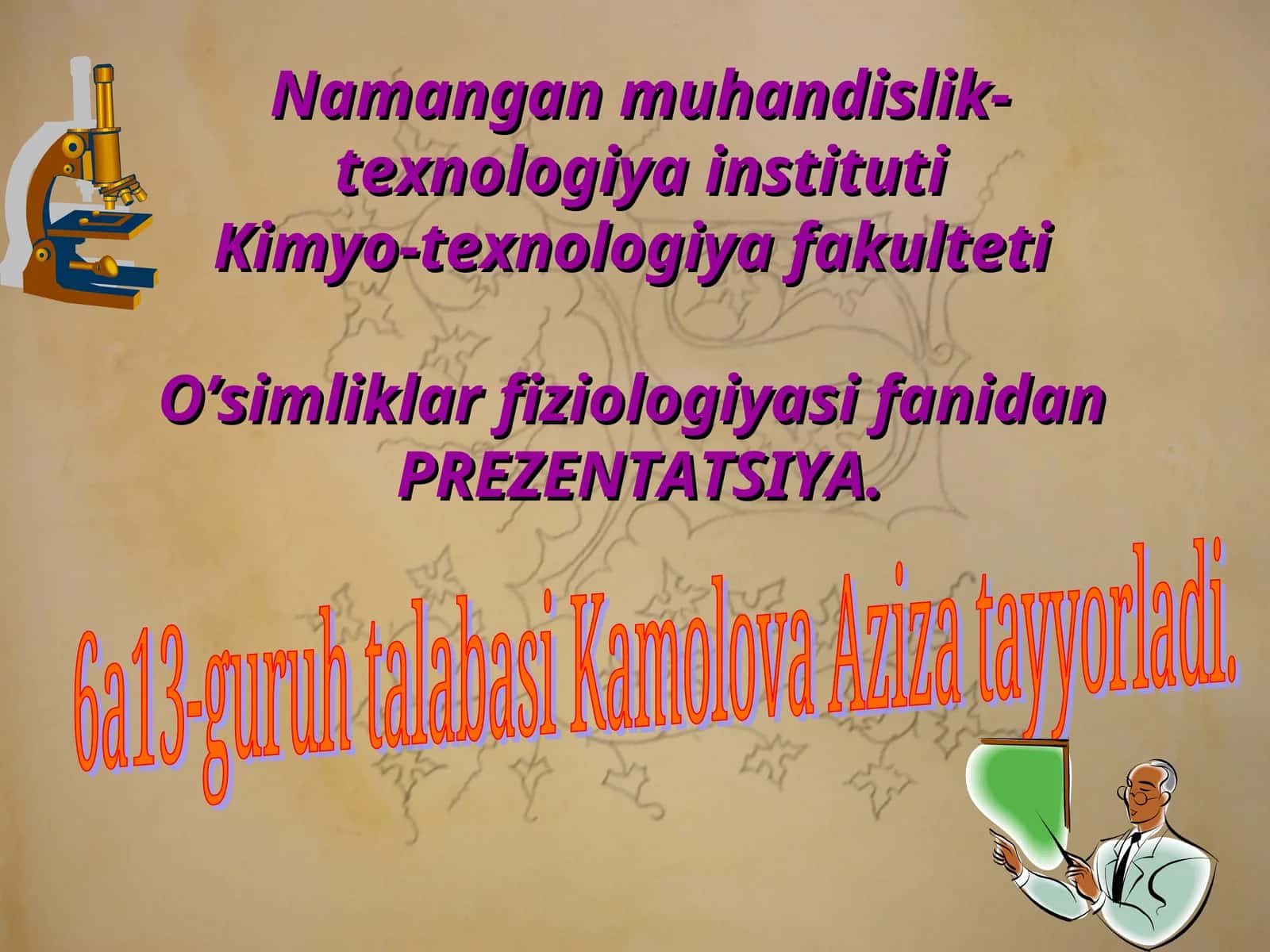 Namangan muhandislik-texnologiya instituti
Kimyo-texnologiya fakulteti

O’simliklar fiziologiyasi fanidan PREZENTATSIYA.

6a13-guruh talabasi Kamolova Aziza tayyorladi.